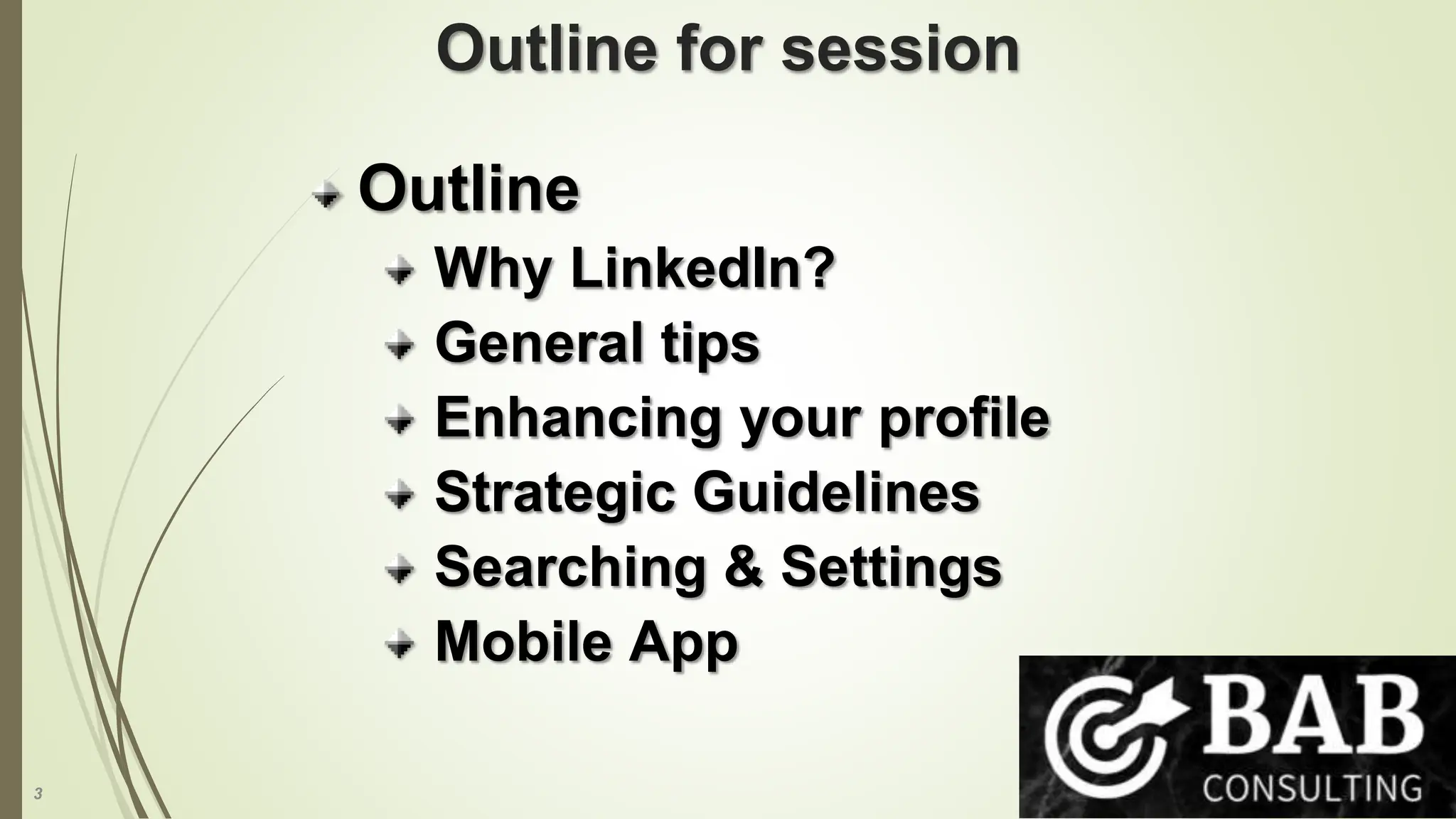 Outline for session

Outline

Why LinkedIn?

General tips

Enhancing your profile

Strategic Guidelines

Searching & Settings

Mobile App

BAB
CONSULTING

3